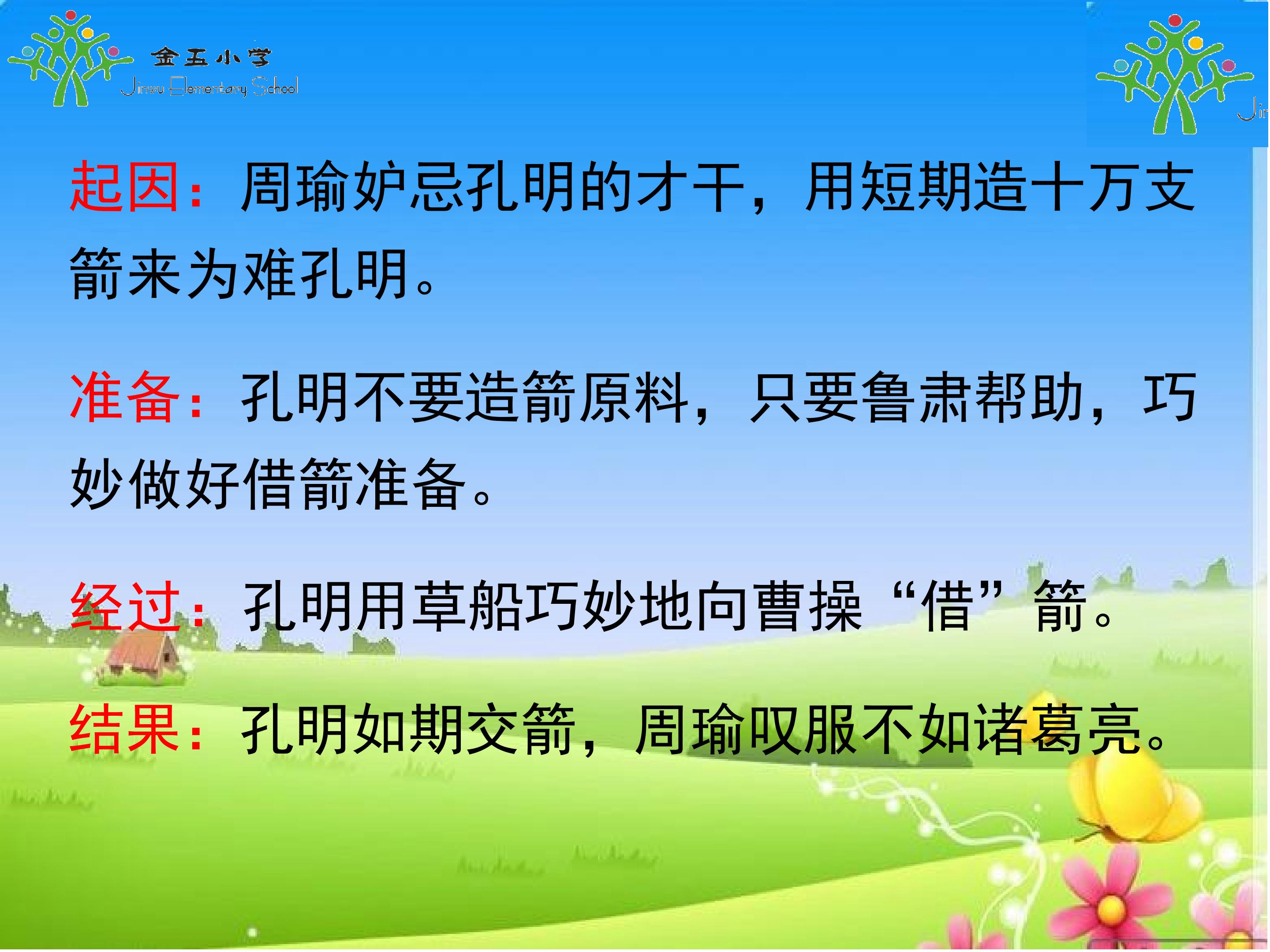 金五小学
Jinwu Elementary School

Jin

起因：周瑜妒忌孔明的才干，用短期造十万支箭来为难孔明。

准备：孔明不要造箭原料，只要鲁肃帮助，巧妙做好借箭准备。

经过：孔明用草船巧妙地向曹操“借”箭。

结果：孔明如期交箭，周瑜叹服不如诸葛亮。